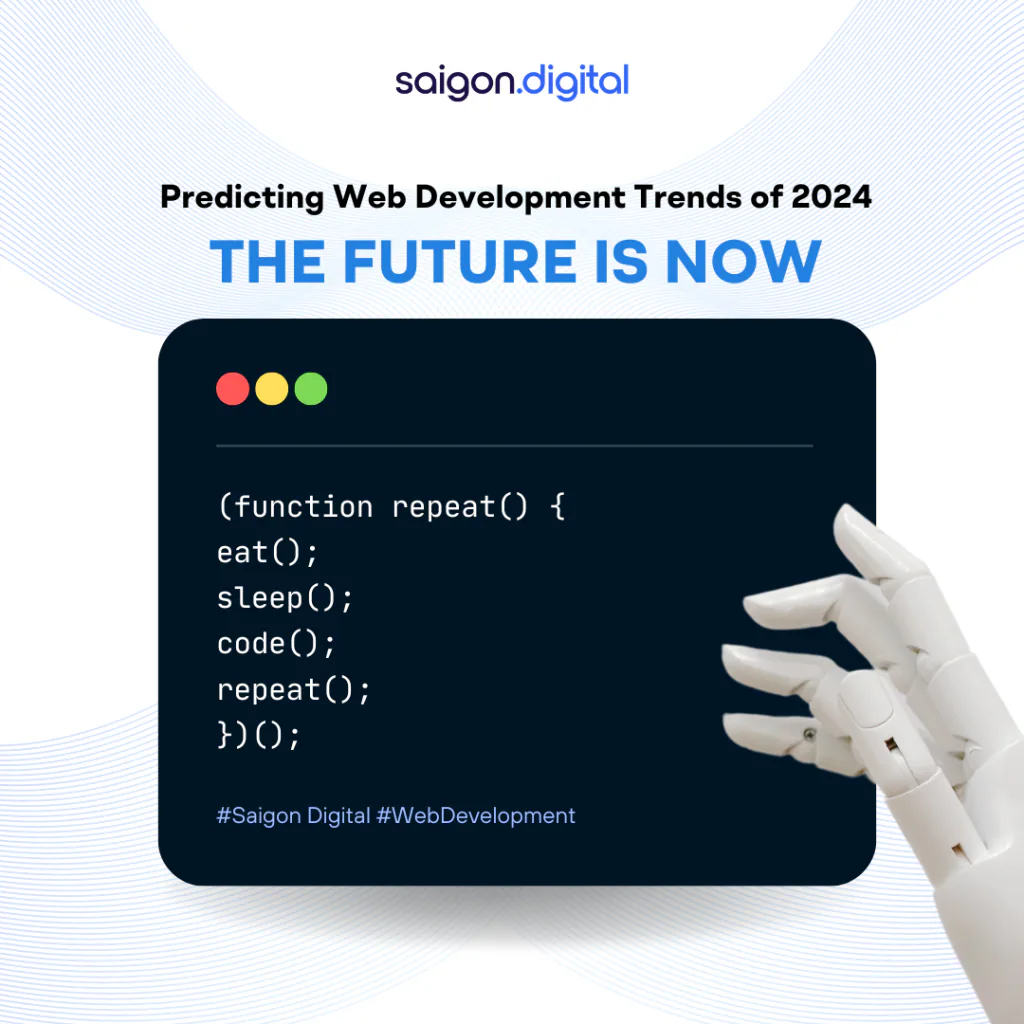 saigon.digital

Predicting Web Development Trends of 2024

THE FUTURE IS NOW

(function repeat() {
eat();
sleep();
code();
repeat();
})();

#Saigon Digital #WebDevelopment